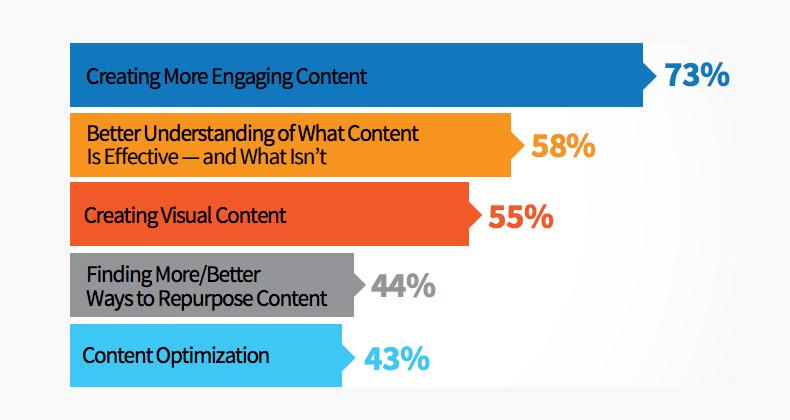 Creating More Engaging Content 73%

Better Understanding of What Content Is Effective — and What Isn't 58%

Creating Visual Content 55%

Finding More/Better Ways to Repurpose Content 44%

Content Optimization 43%